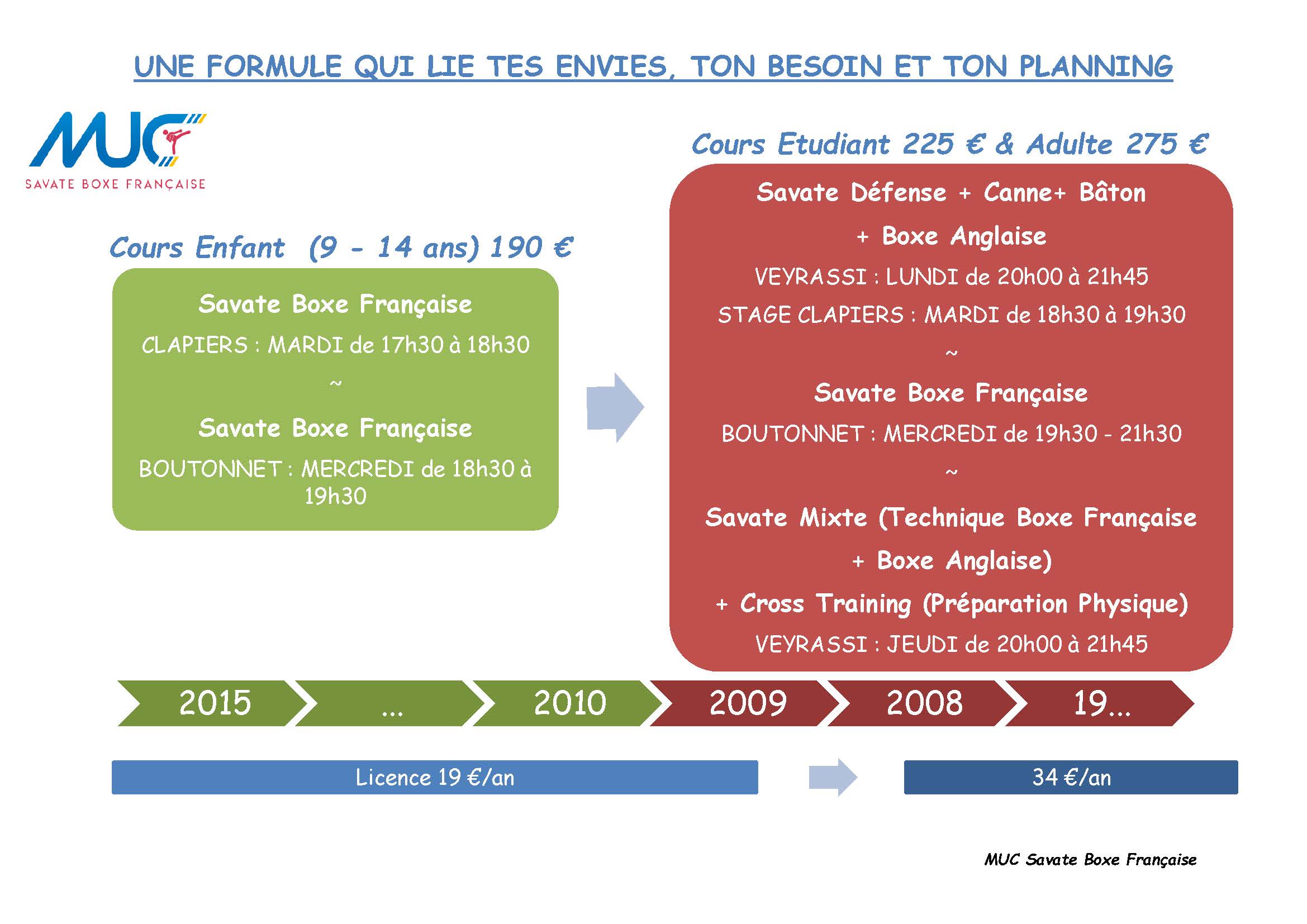 UNE FORMULE QUI LIE TES ENVIES, TON BESOIN ET TON PLANNING

MUC
SAVATE BOXE FRANÇAISE

Cours Enfant (9 - 14 ans) 190 €

Savate Boxe Française

CLAPIERS : MARDI de 17h30 à 18h30

~

Savate Boxe Française

BOUTONNET : MERCREDI de 18h30 à 19h30

Cours Etudiant 225 € & Adulte 275 €

Savate Défense + Canne+ Bâton

+ Boxe Anglaise

VEYRASSI : LUNDI de 20h00 à 21h45

STAGE CLAPIERS : MARDI de 18h30 à 19h30

~

Savate Boxe Française

BOUTONNET : MERCREDI de 19h30 - 21h30

~

Savate Mixte (Technique Boxe Française

+ Boxe Anglaise)

+ Cross Training (Préparation Physique)

VEYRASSI : JEUDI de 20h00 à 21h45

2015 ... 2010 2009 2008 19...

Licence 19 €/an

34 €/an

MUC Savate Boxe Française